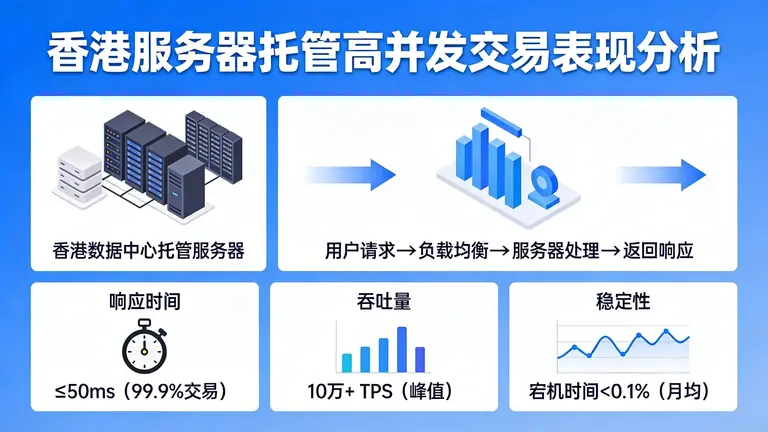 香港服务器托管高并发交易表现分析

香港数据中心托管服务器

用户请求→负载均衡→服务器处理→返回响应

响应时间

≤50ms（99.9%交易）

吞吐量

10万+ TPS（峰值）

稳定性

宕机时间<0.1%（月均）